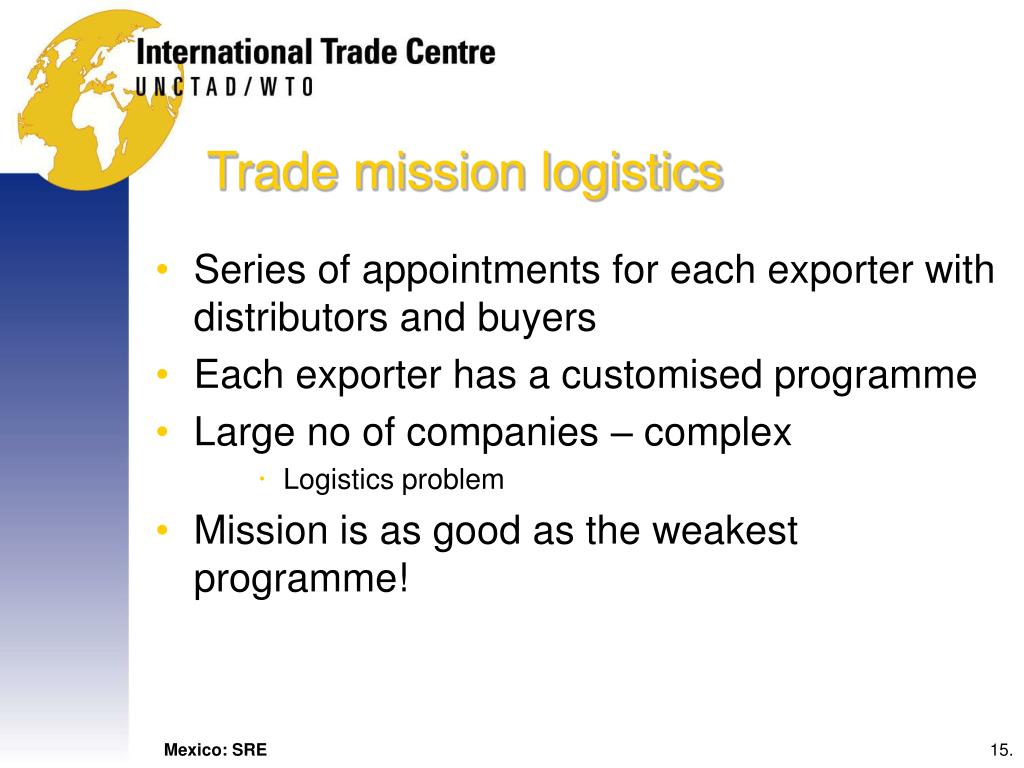 International Trade Centre
UNCTAD/WTO

Trade mission logistics

• Series of appointments for each exporter with distributors and buyers
• Each exporter has a customised programme
• Large no of companies – complex
  • Logistics problem
• Mission is as good as the weakest programme!

Mexico: SRE

15.